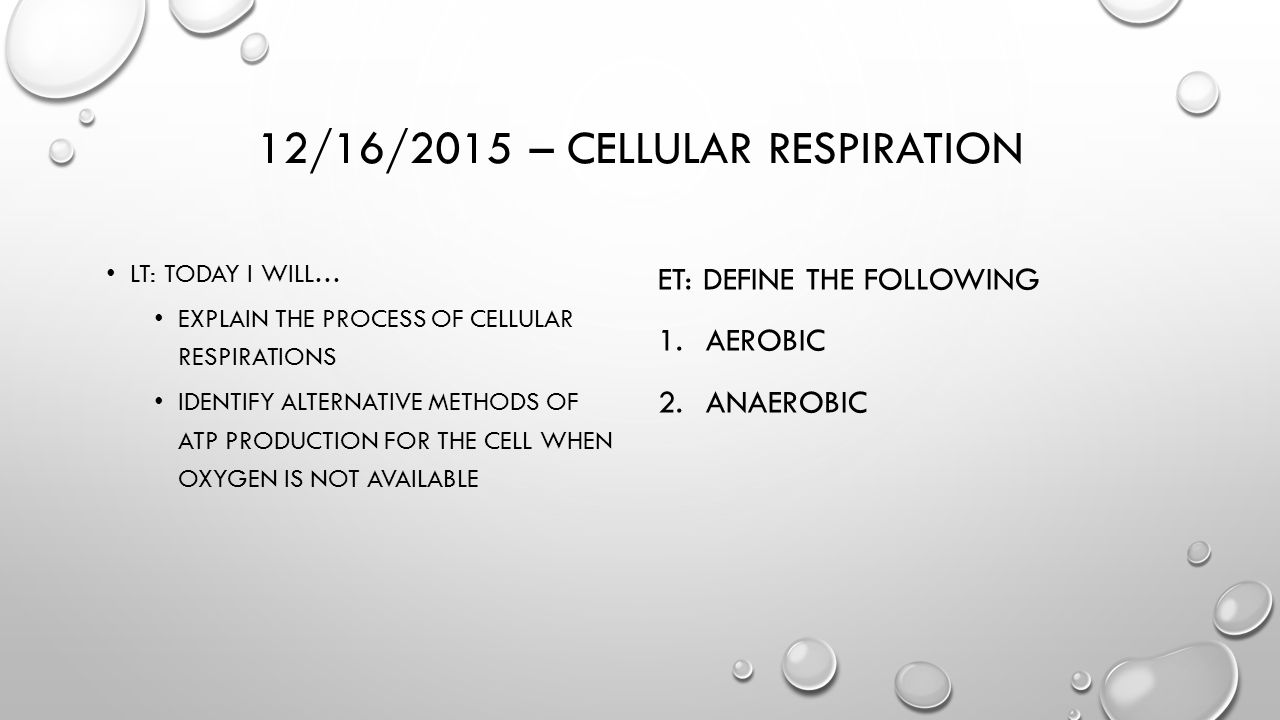 12/16/2015 – CELLULAR RESPIRATION

• LT: TODAY I WILL…

• EXPLAIN THE PROCESS OF CELLULAR RESPIRATIONS

• IDENTIFY ALTERNATIVE METHODS OF ATP PRODUCTION FOR THE CELL WHEN OXYGEN IS NOT AVAILABLE

ET: DEFINE THE FOLLOWING

1. AEROBIC

2. ANAEROBIC